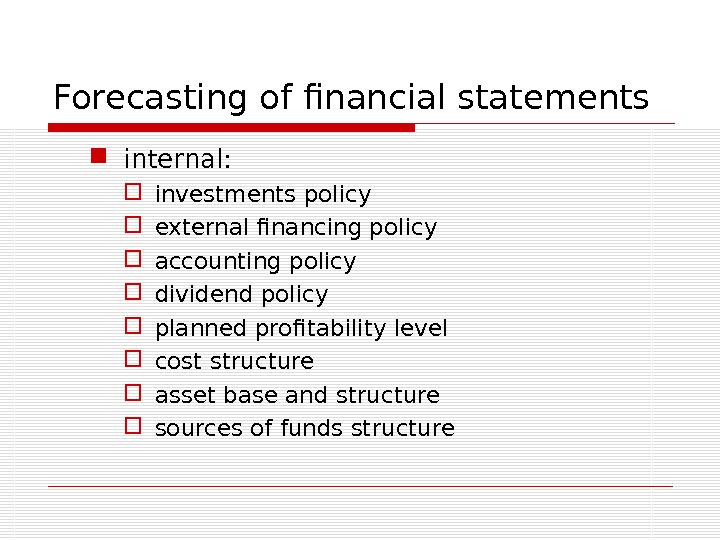 Forecasting of financial statements

internal:

investments policy

external financing policy

accounting policy

dividend policy

planned profitability level

cost structure

asset base and structure

sources of funds structure